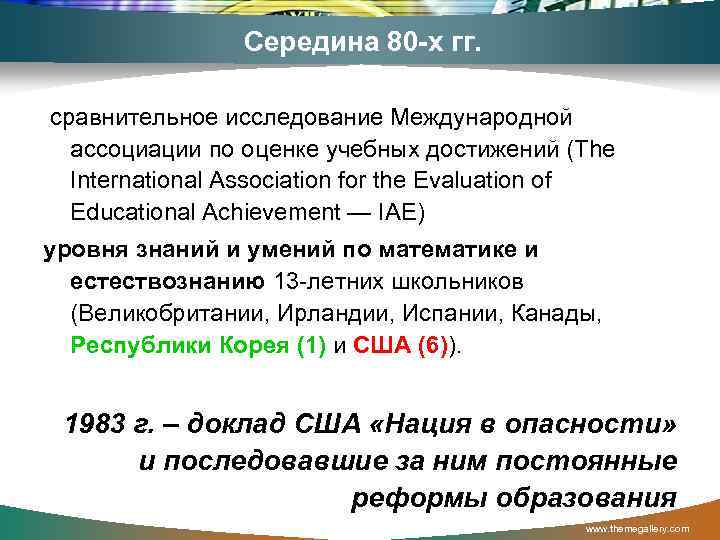 Середина 80-х гг.

сравнительное исследование Международной ассоциации по оценке учебных достижений (The International Association for the Evaluation of Educational Achievement — IAE)

уровня знаний и умений по математике и естествознанию 13-летних школьников (Великобритании, Ирландии, Испании, Канады, Республики Корея (1) и США (6)).

1983 г. – доклад США «Нация в опасности» и последовавшие за ним постоянные реформы образования

www.themegallery.com